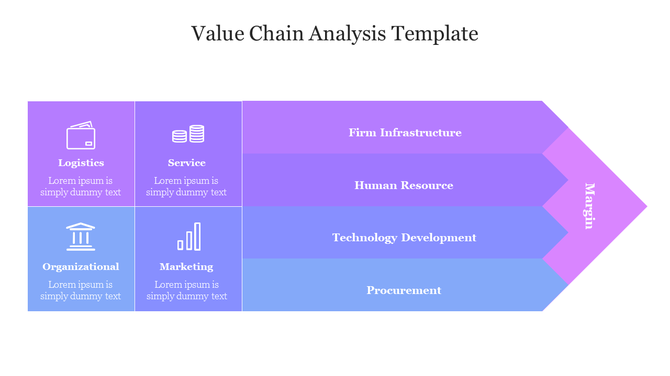 Value Chain Analysis Template

Logistics

Lorem ipsum is simply dummy text

Service

Lorem ipsum is simply dummy text

Organizational

Lorem ipsum is simply dummy text

Marketing

Lorem ipsum is simply dummy text

Firm Infrastructure

Human Resource

Technology Development

Procurement

Margin